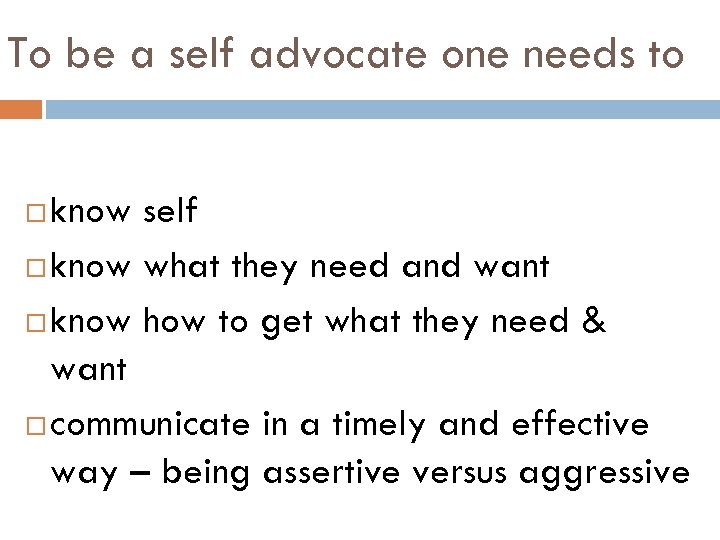 To be a self advocate one needs to

□ know self
□ know what they need and want
□ know how to get what they need & want
□ communicate in a timely and effective way – being assertive versus aggressive